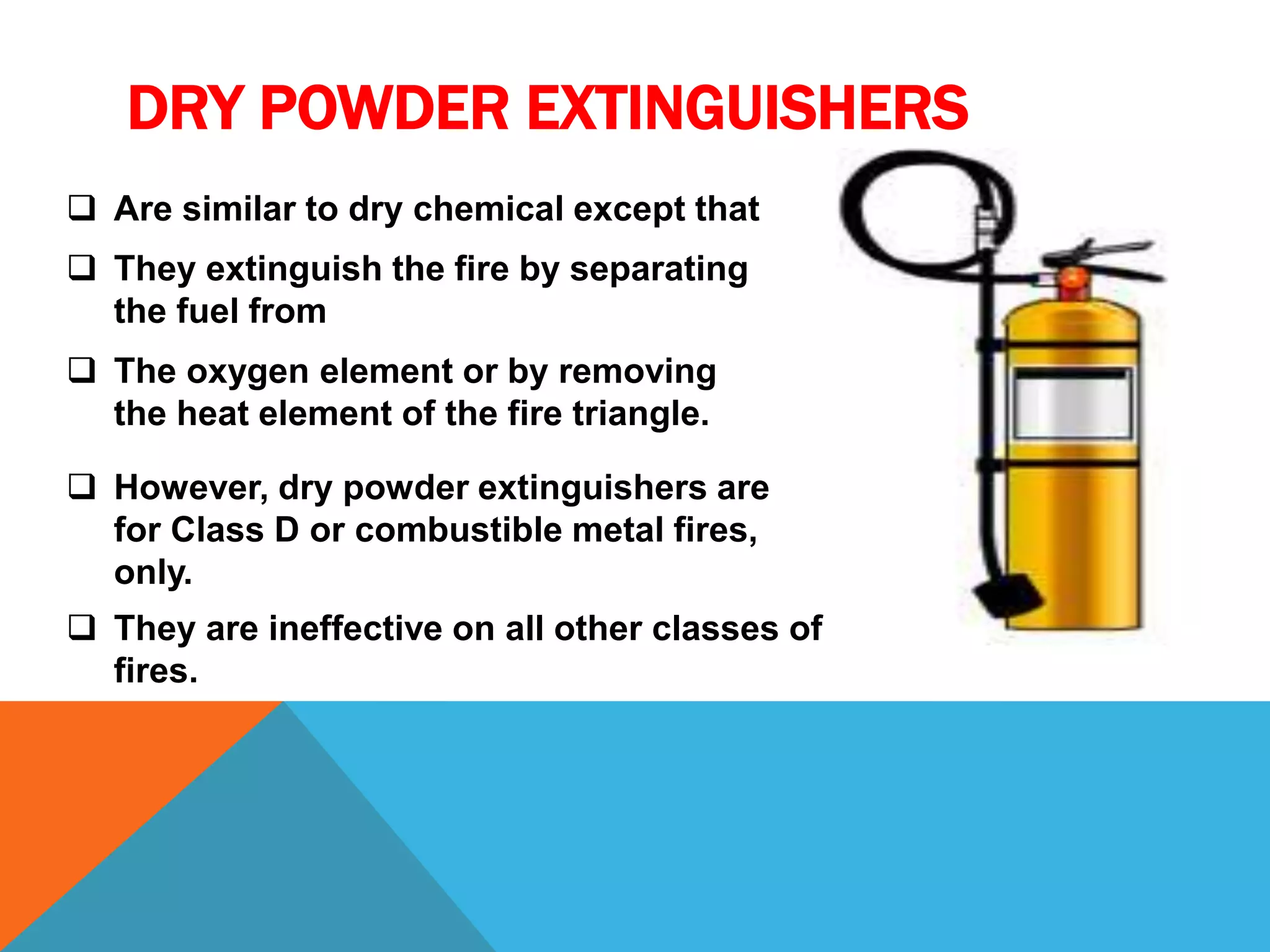 DRY POWDER EXTINGUISHERS

❑ Are similar to dry chemical except that

❑ They extinguish the fire by separating the fuel from

❑ The oxygen element or by removing the heat element of the fire triangle.

❑ However, dry powder extinguishers are for Class D or combustible metal fires, only.

❑ They are ineffective on all other classes of fires.